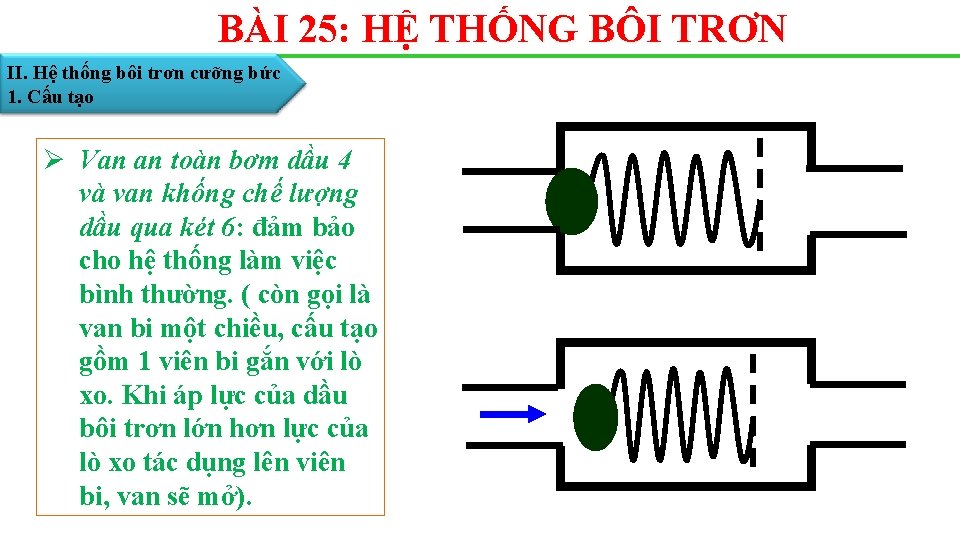 BÀI 25: HỆ THỐNG BÔI TRƠN

II. Hệ thống bôi trơn cưỡng bức
1. Cấu tạo

➢ Van an toàn bơm dầu 4 và van khống chế lượng dầu qua két 6: đảm bảo cho hệ thống làm việc bình thường. ( còn gọi là van bi một chiều, cấu tạo gồm 1 viên bi gắn với lò xo. Khi áp lực của dầu bôi trơn lớn hơn lực của lò xo tác dụng lên viên bi, van sẽ mở).